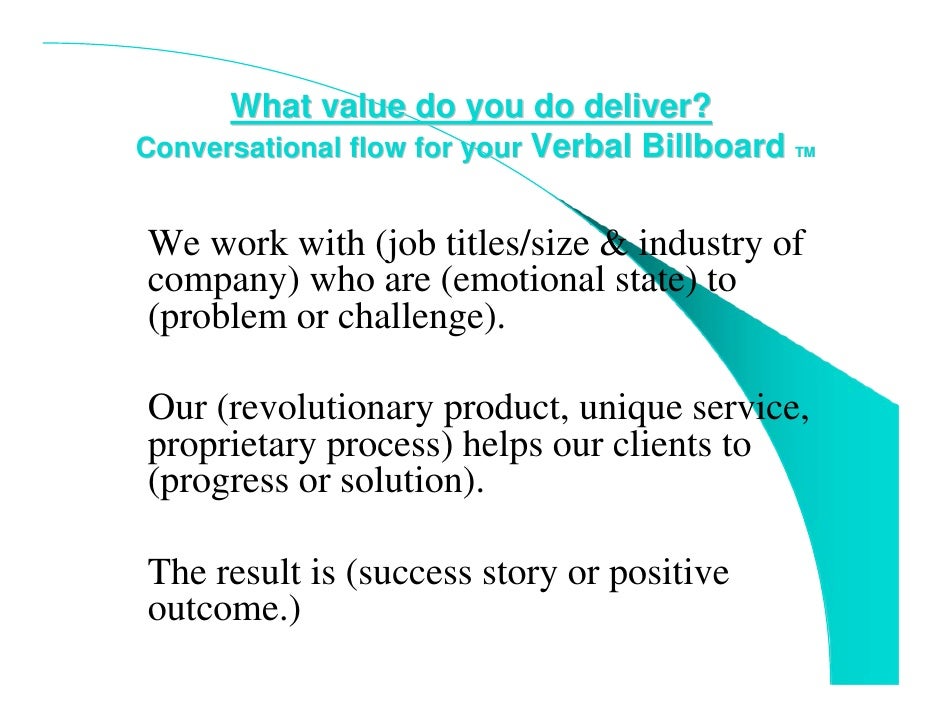 What value do you do deliver?
Conversational flow for your Verbal Billboard TM

We work with (job titles/size & industry of company) who are (emotional state) to (problem or challenge).

Our (revolutionary product, unique service, proprietary process) helps our clients to (progress or solution).

The result is (success story or positive outcome.)